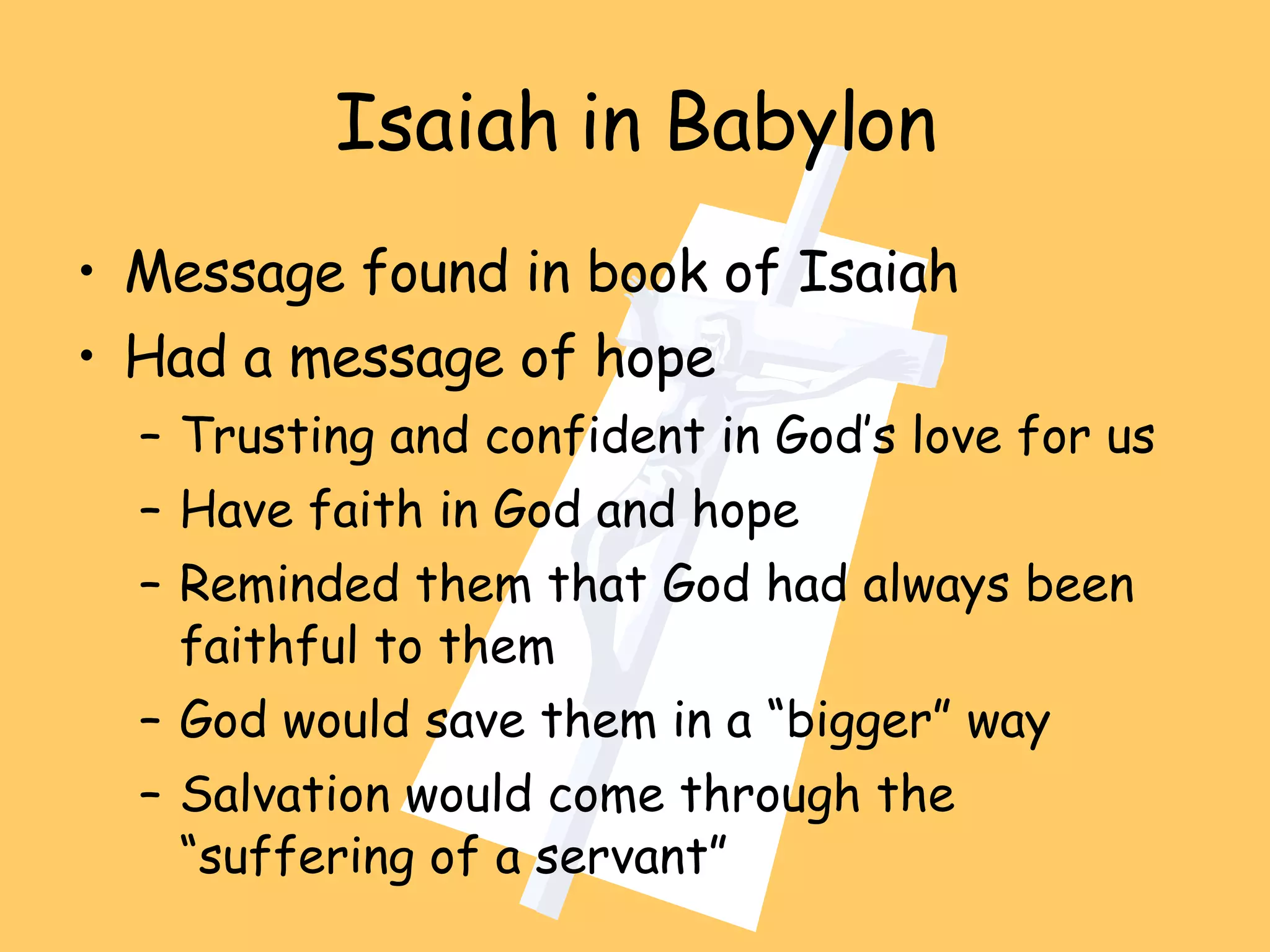 Isaiah in Babylon

• Message found in book of Isaiah
• Had a message of hope
  – Trusting and confident in God's love for us
  – Have faith in God and hope
  – Reminded them that God had always been faithful to them
  – God would save them in a "bigger" way
  – Salvation would come through the "suffering of a servant"